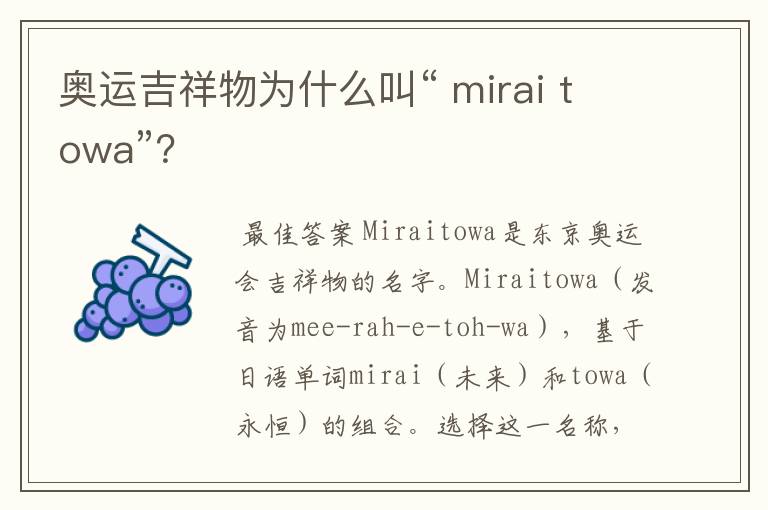 奥运吉祥物为什么叫“ mirai towa”?

最佳答案Miraitowa是东京奥运会吉祥物的名字。Miraitowa（发音为mee-rah-e-toh-wa），基于日语单词mirai（未来）和towa（永恒）的组合。选择这一名称，